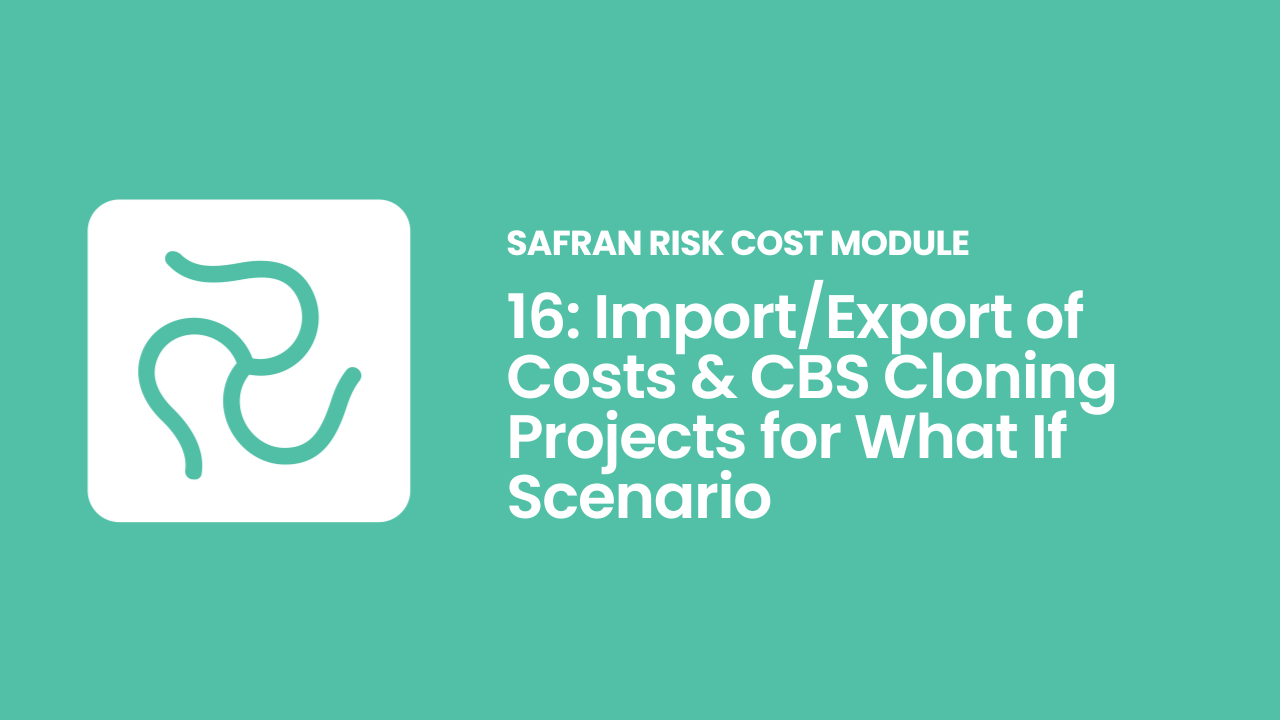 SAFRAN RISK COST MODULE

16: Import/Export of Costs & CBS Cloning Projects for What If Scenario